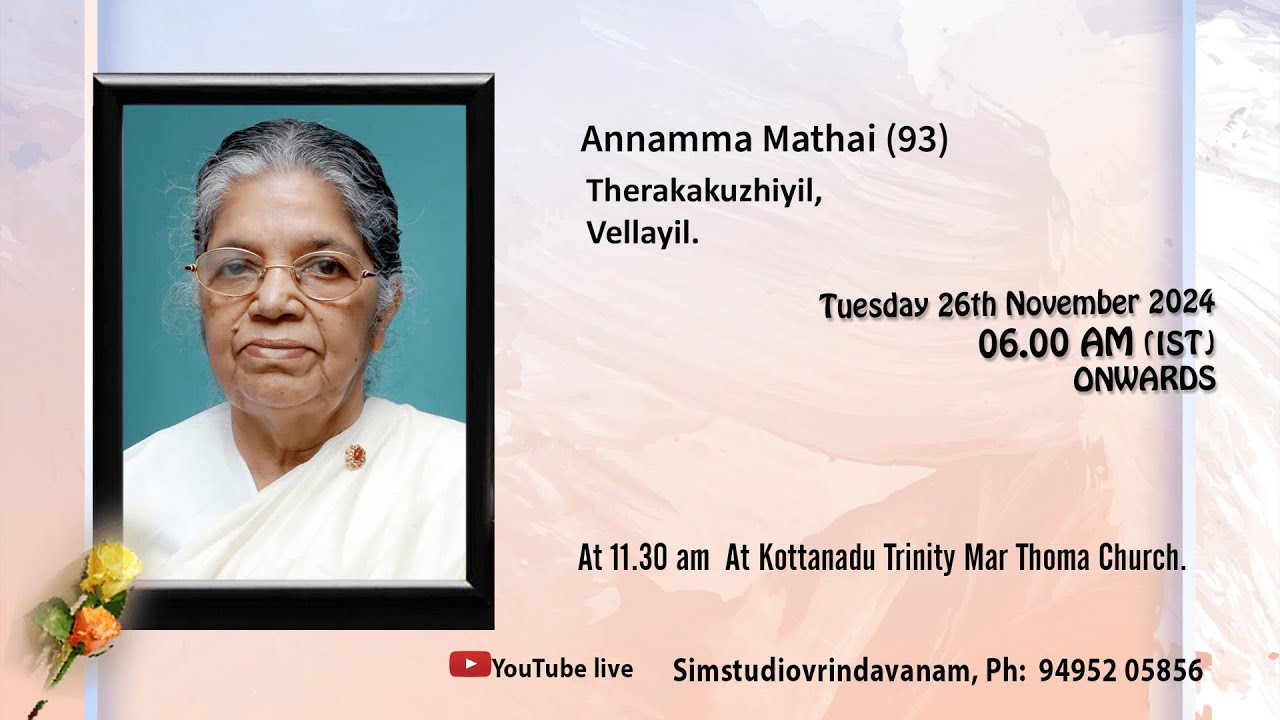 Annamma Mathai (93)
Therakakuzhiyil,
Vellayil.

Tuesday 26th November 2024
06.00 AM (IST)
ONWARDS

At 11.30 am At Kottanadu Trinity Mar Thoma Church.

YouTube live

Simstudiovrindavanam, Ph: 94952 05856